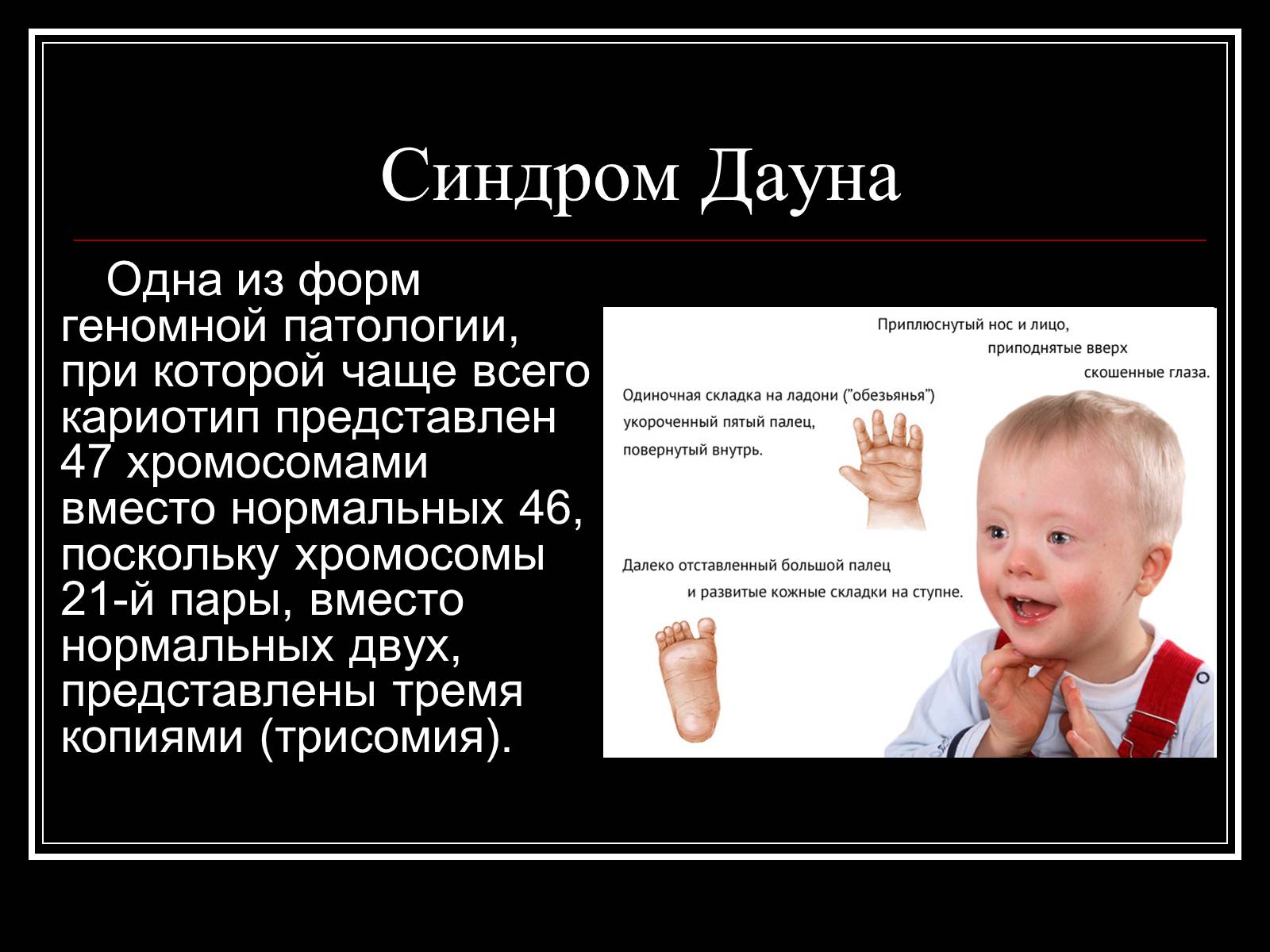 Синдром Дауна

Одна из форм геномной патологии, при которой чаще всего кариотип представлен 47 хромосомами вместо нормальных 46, поскольку хромосомы 21-й пары, вместо нормальных двух, представлены тремя копиями (трисомия).

Приплюснутый нос и лицо, приподнятые вверх скошенные глаза.

Одиночная складка на ладони ("обезьянья") укороченный пятый палец, повернутый внутрь.

Далеко отставленный большой палец и развитые кожные складки на ступне.